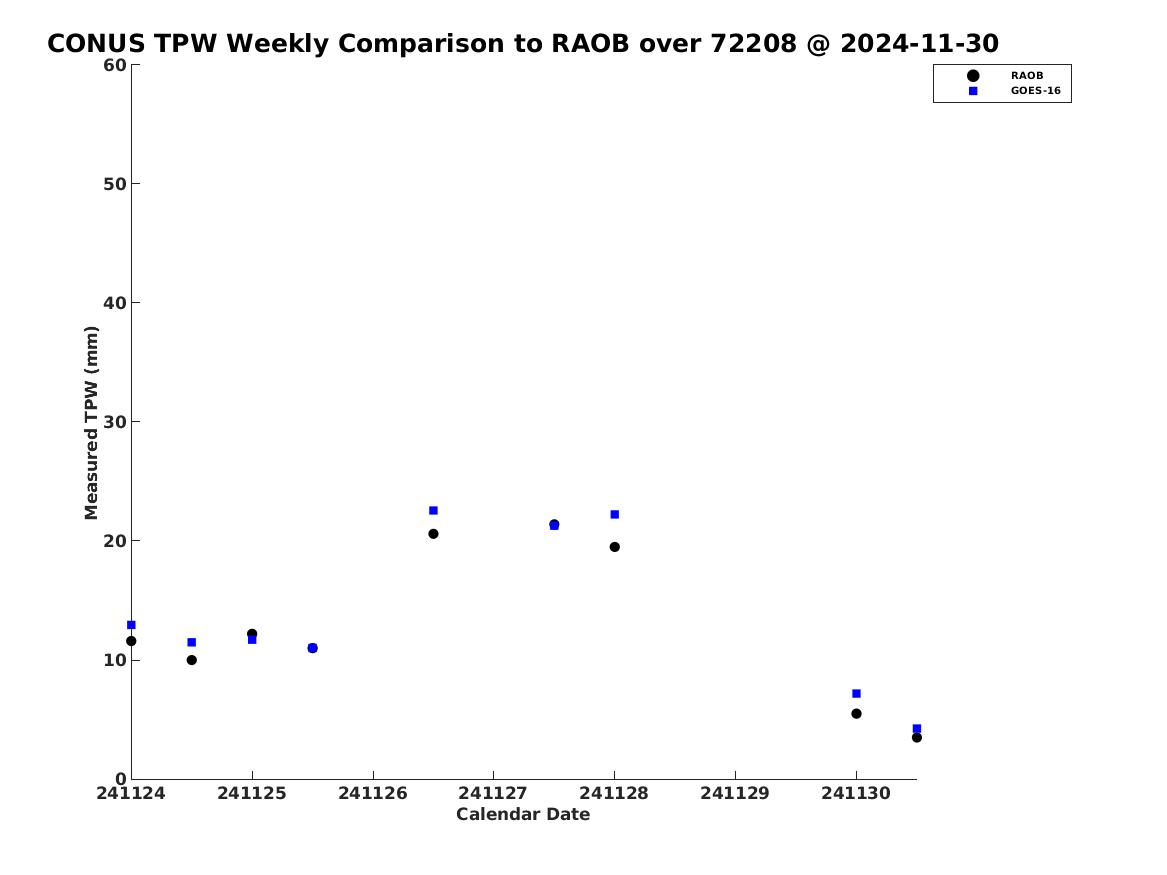 CONUS TPW Weekly Comparison to RAOB over 72208 @ 2024-11-30

RAOB
GOES-16

Measured TPW (mm)

60
50
40
30
20
10
0

241124 241125 241126 241127 241128 241129 241130

Calendar Date